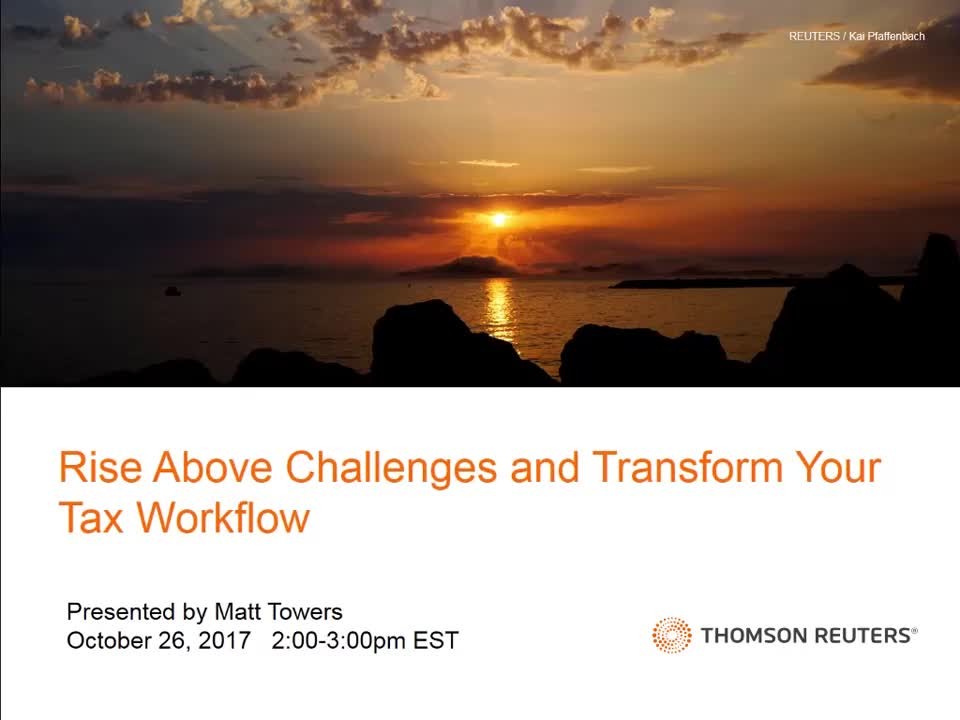 REUTERS / Kai Pfaffenbach

Rise Above Challenges and Transform Your Tax Workflow

Presented by Matt Towers
October 26, 2017 2:00-3:00pm EST

THOMSON REUTERS®